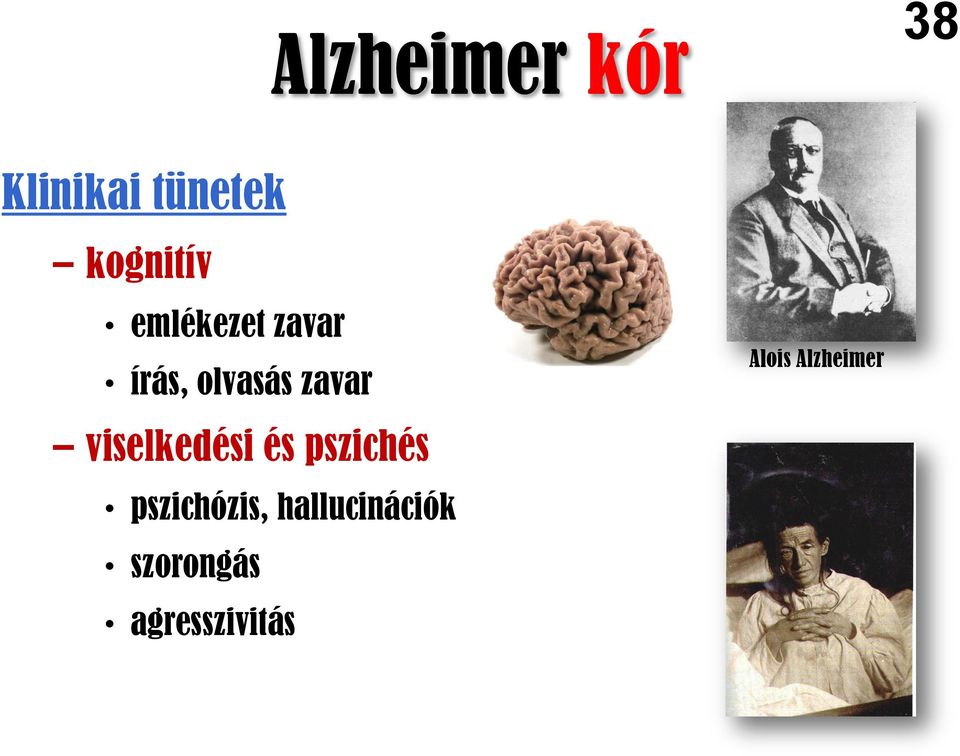 38

Alzheimer kór

Klinikai tünetek

– kognitív

• emlékezet zavar

• írás, olvasás zavar

– viselkedési és pszichés

• pszichózis, hallucinációk

• szorongás

• agresszivitás

Alois Alzheimer